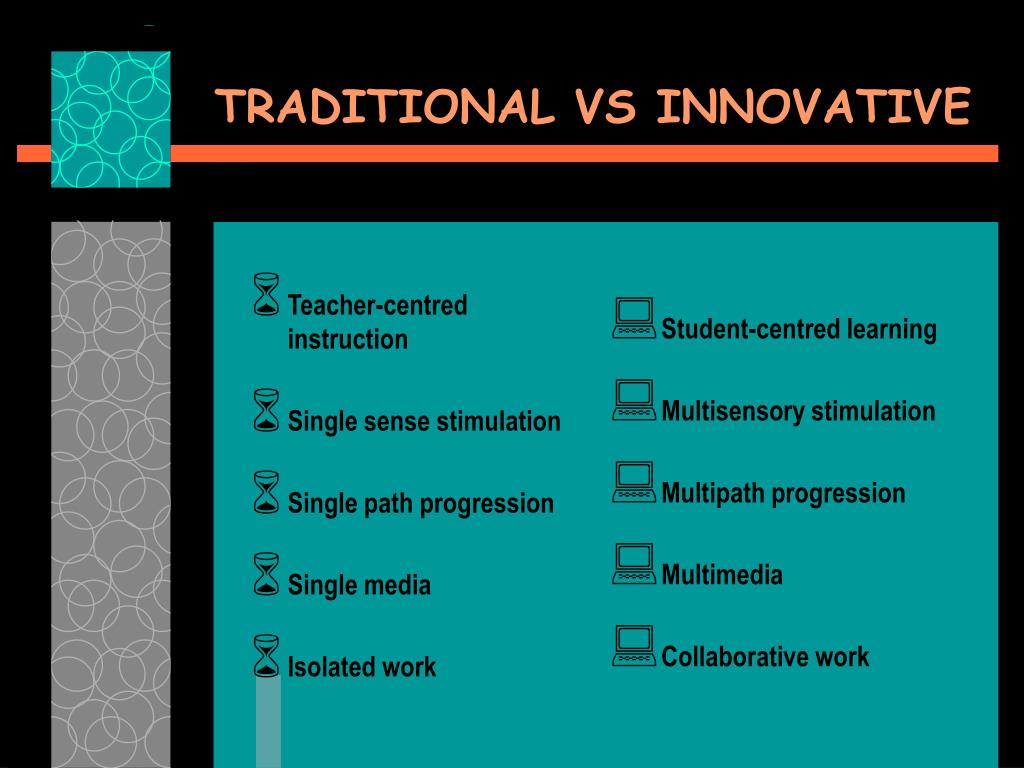 TRADITIONAL VS INNOVATIVE

Teacher-centred instruction

Single sense stimulation

Single path progression

Single media

Isolated work

Student-centred learning

Multisensory stimulation

Multipath progression

Multimedia

Collaborative work